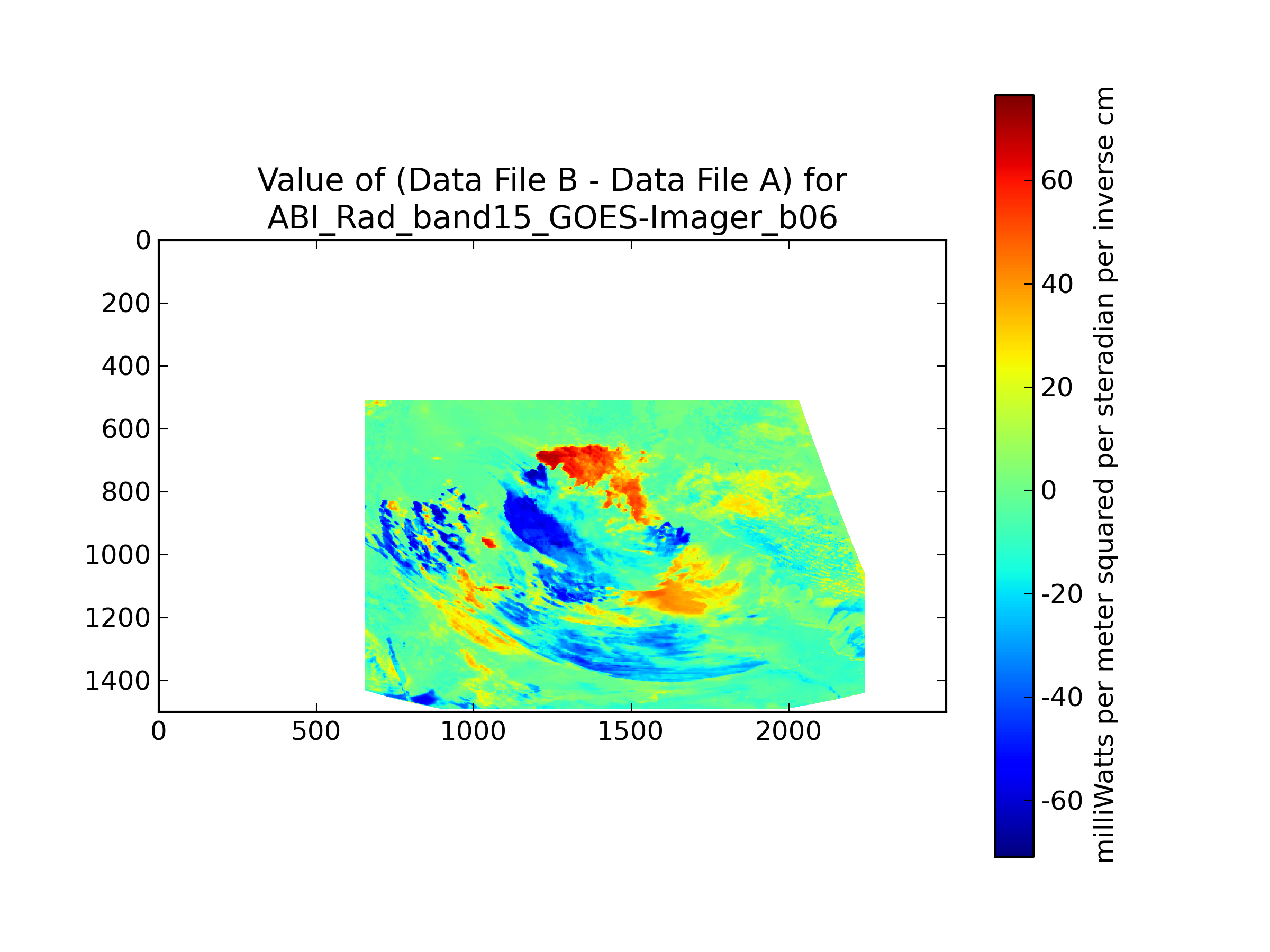 Value of (Data File B - Data File A) for
ABI_Rad_band15_GOES-Imager_b06

0
200
400
600
800
1000
1200
1400

0
500
1000
1500
2000

60
40
20
0
-20
-40
-60

milliWatts per meter squared per steradian per inverse cm